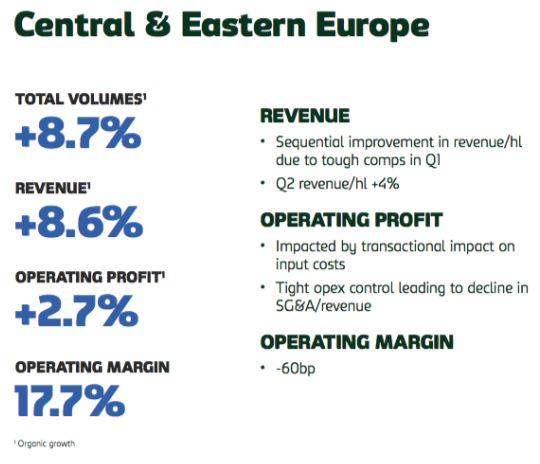 Central & Eastern Europe

TOTAL VOLUMES$^1$
+8.7%

REVENUE$^1$
+8.6%

OPERATING PROFIT$^1$
+2.7%

OPERATING MARGIN
17.7%

$^1$ Organic growth

REVENUE
• Sequential improvement in revenue/hl due to tough comps in Q1
• Q2 revenue/hl +4%

OPERATING PROFIT
• Impacted by transactional impact on input costs
• Tight opex control leading to decline in SG&A/revenue

OPERATING MARGIN
• -60bp